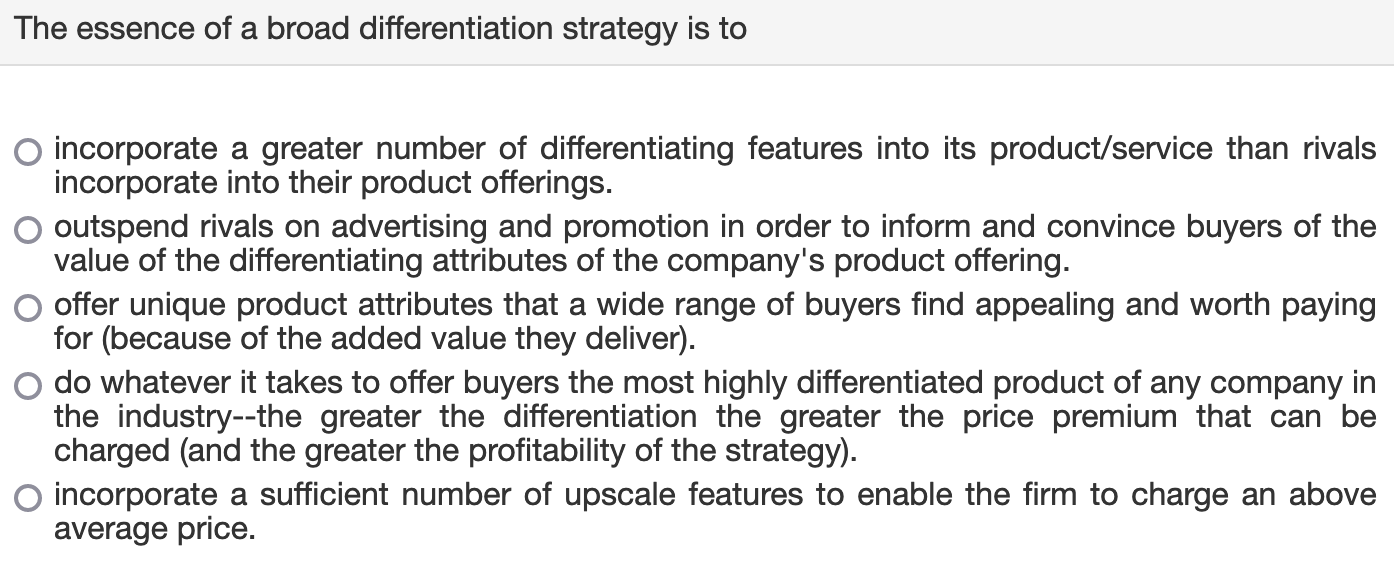 The essence of a broad differentiation strategy is to

incorporate a greater number of differentiating features into its product/service than rivals incorporate into their product offerings.

outspend rivals on advertising and promotion in order to inform and convince buyers of the value of the differentiating attributes of the company's product offering.

offer unique product attributes that a wide range of buyers find appealing and worth paying for (because of the added value they deliver).

do whatever it takes to offer buyers the most highly differentiated product of any company in the industry--the greater the differentiation the greater the price premium that can be charged (and the greater the profitability of the strategy).

incorporate a sufficient number of upscale features to enable the firm to charge an above average price.